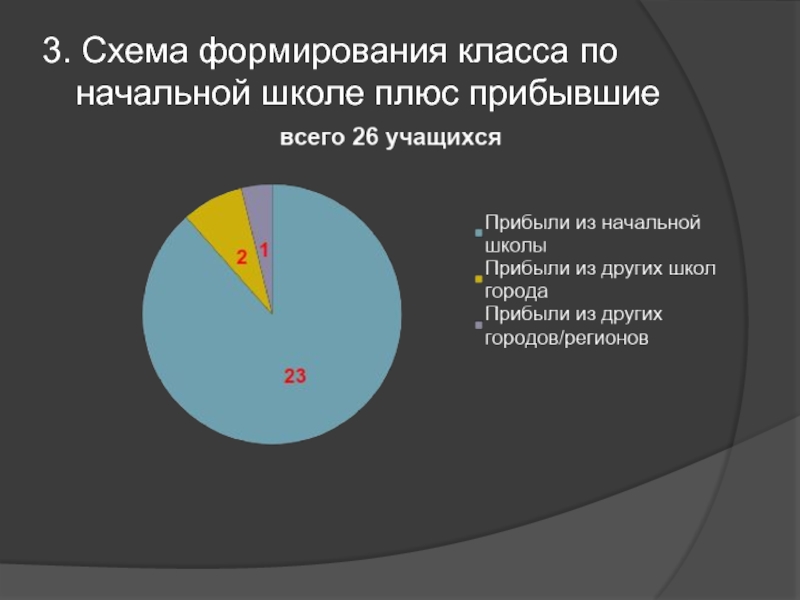 3. Схема формирования класса по начальной школе плюс прибывшие

всего 26 учащихся

2
1
23

Прибыли из начальной школы
Прибыли из других школ города
Прибыли из других городов/регионов